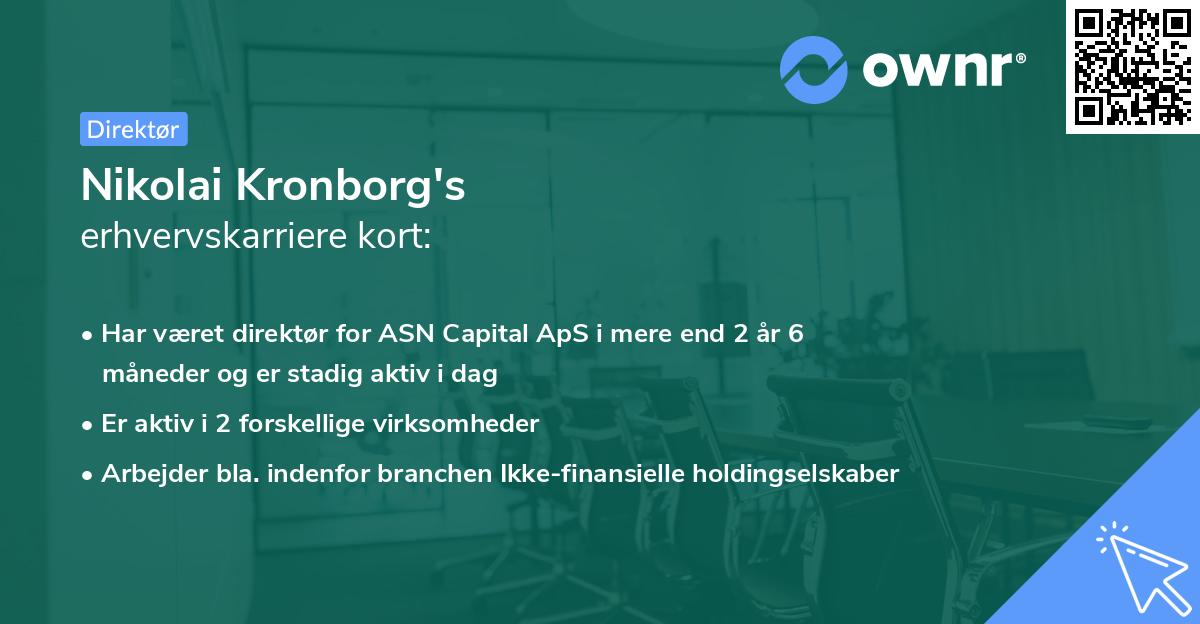 ownr®

Direktør

Nikolai Kronborg's
erhvervskarriere kort:

• Har været direktør for ASN Capital ApS i mere end 2 år 6 måneder og er stadig aktiv i dag
• Er aktiv i 2 forskellige virksomheder
• Arbejder bla. indenfor branchen Ikke-finansielle holdingselskaber